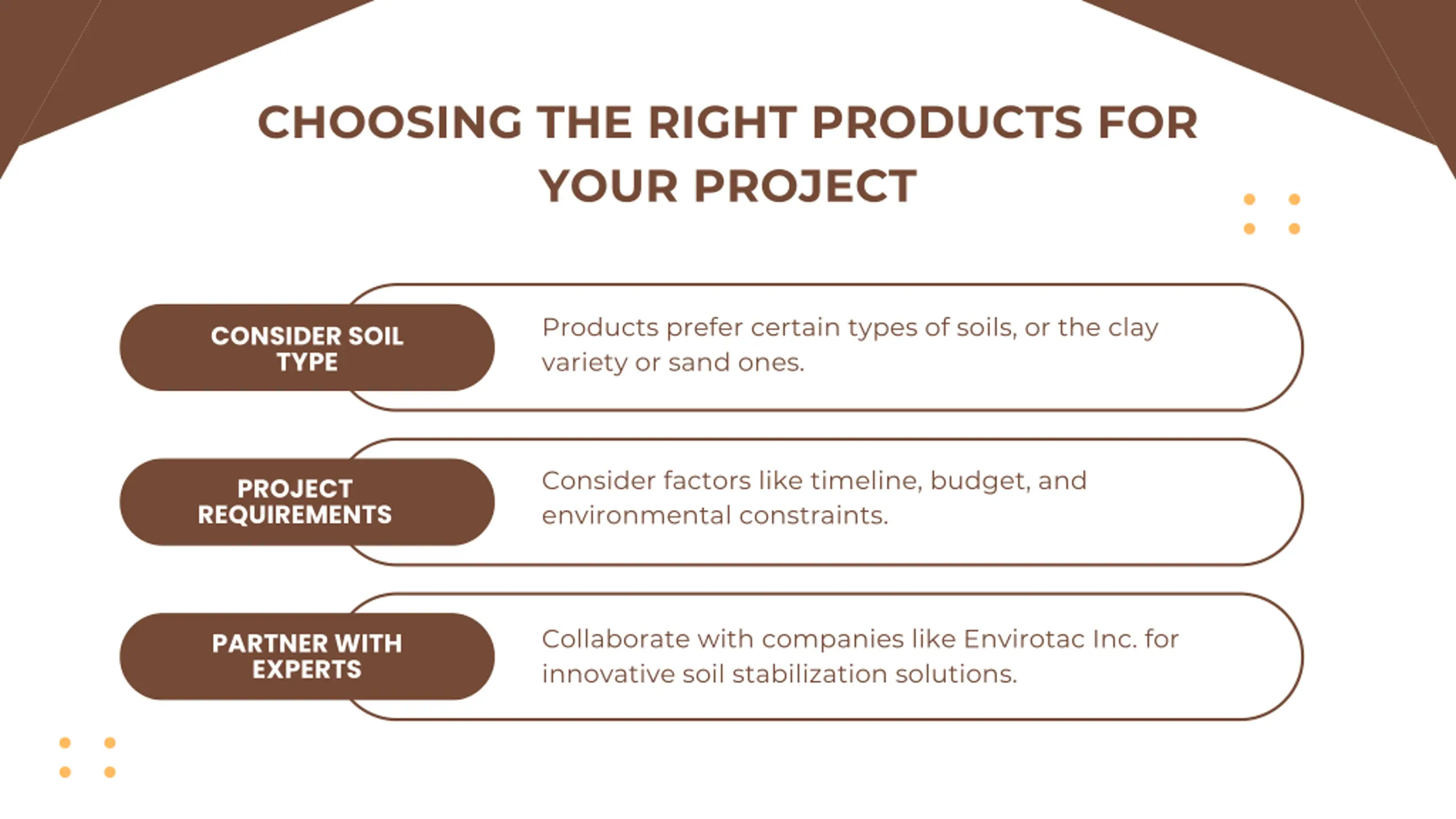 CHOOSING THE RIGHT PRODUCTS FOR YOUR PROJECT

CONSIDER SOIL TYPE

Products prefer certain types of soils, or the clay variety or sand ones.

PROJECT REQUIREMENTS

Consider factors like timeline, budget, and environmental constraints.

PARTNER WITH EXPERTS

Collaborate with companies like Envirotac Inc. for innovative soil stabilization solutions.